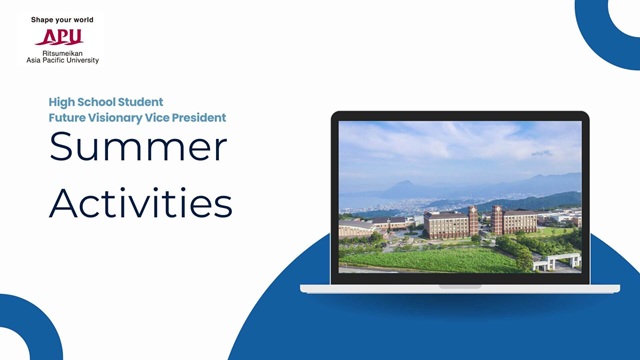 Shape your world
APU
Ritsumeikan
Asia Pacific University

High School Student
Future Visionary Vice President
Summer
Activities